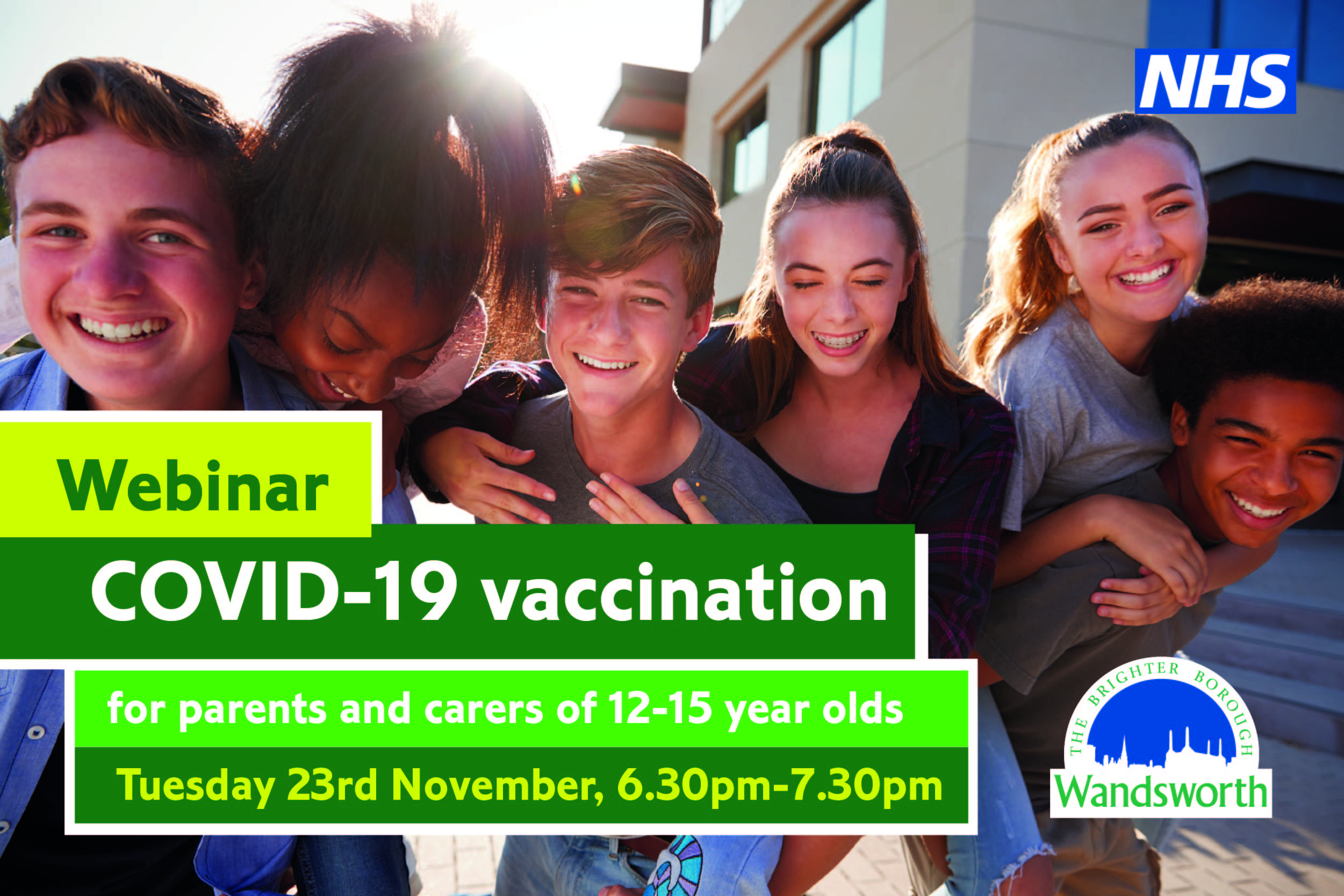 NHS

Webinar

COVID-19 vaccination

for parents and carers of 12-15 year olds

Tuesday 23rd November, 6.30pm-7.30pm

THE BRIGHTER BOROUGH

Wandsworth